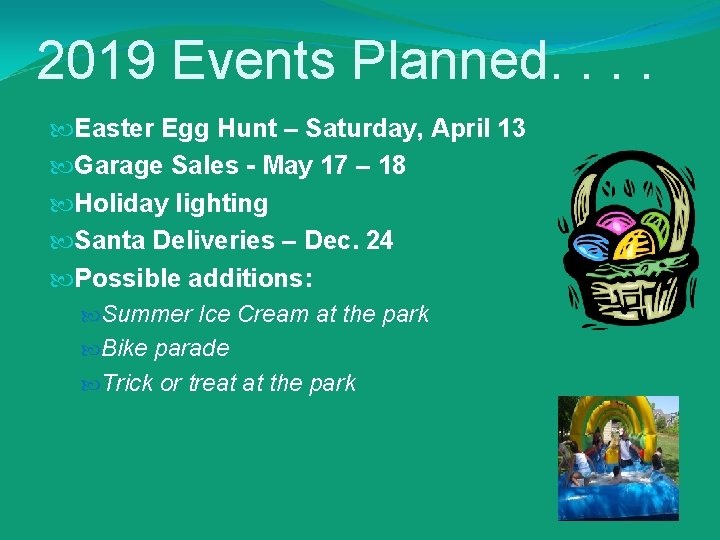 2019 Events Planned. . . .

Easter Egg Hunt – Saturday, April 13

Garage Sales - May 17 – 18

Holiday lighting

Santa Deliveries – Dec. 24

Possible additions:

Summer Ice Cream at the park

Bike parade

Trick or treat at the park